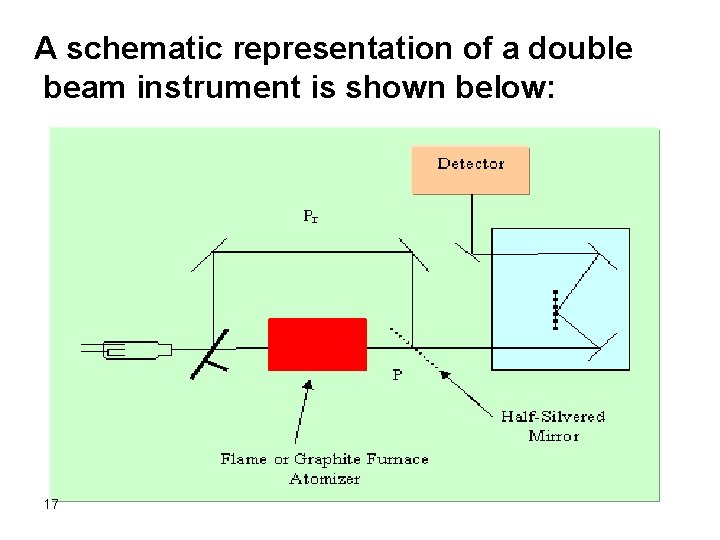 A schematic representation of a double beam instrument is shown below:

Detector

$P_r$

P

Half-Silvered
Mirror

Flame or Graphite Furnace
Atomizer

17